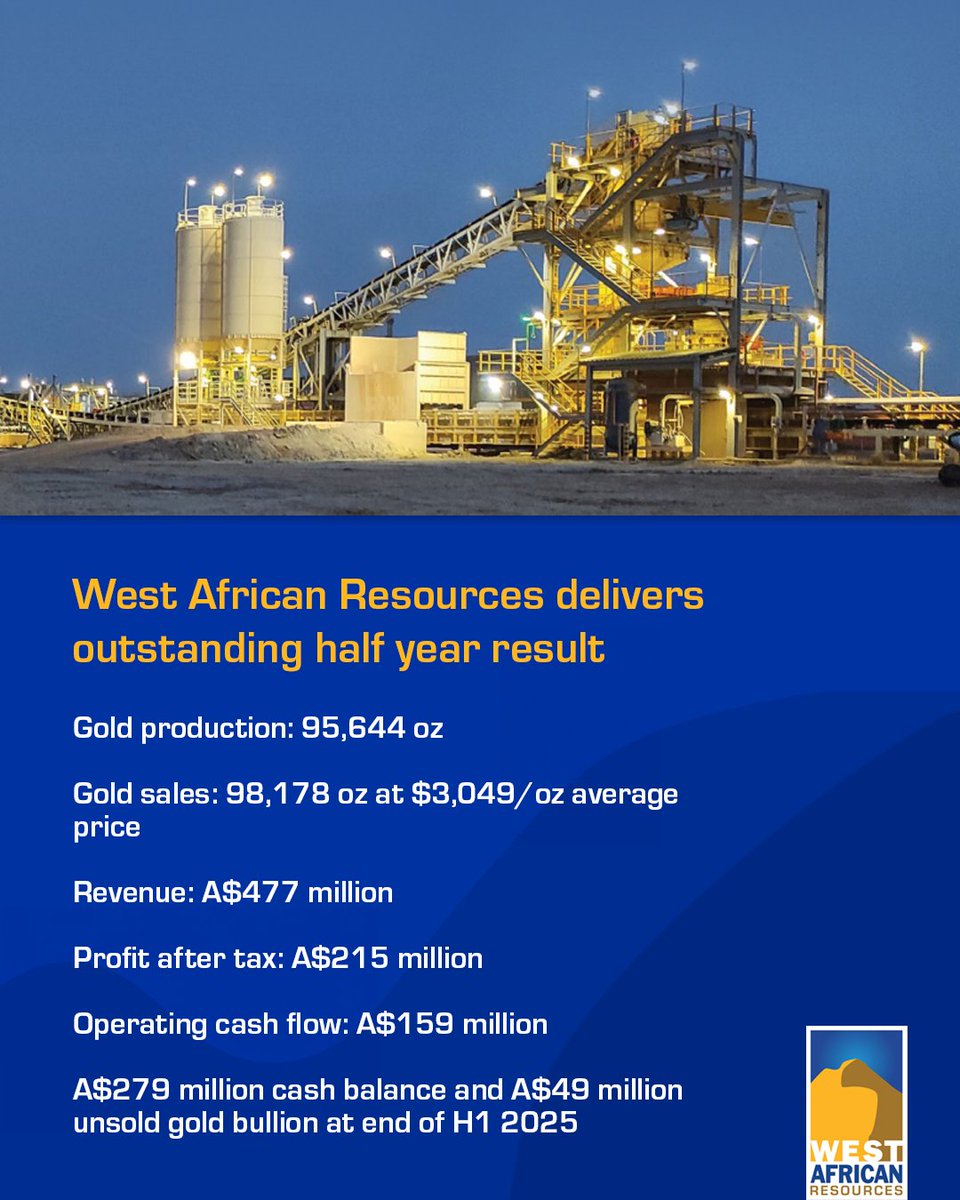 West African Resources delivers outstanding half year result

Gold production: 95,644 oz

Gold sales: 98,178 oz at $3,049/oz average price

Revenue: A$477 million

Profit after tax: A$215 million

Operating cash flow: A$159 million

A$279 million cash balance and A$49 million unsold gold bullion at end of H1 2025

WEST AFRICAN RESOURCES